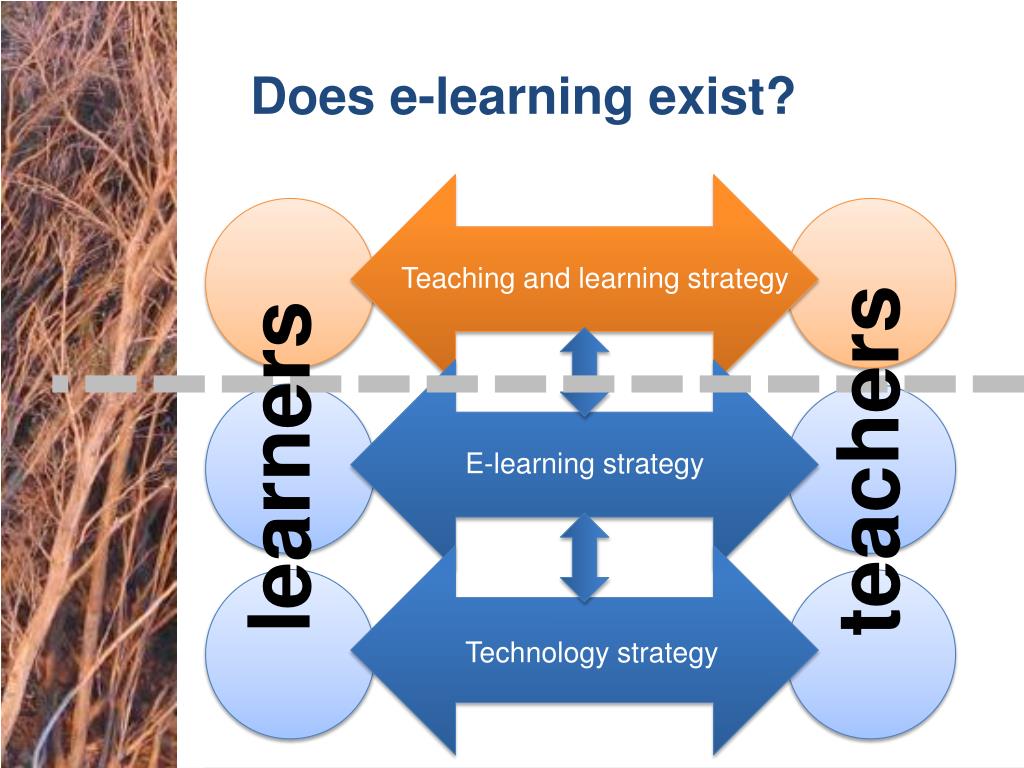 Does e-learning exist?

learners

Teaching and learning strategy

E-learning strategy

Technology strategy

teachers